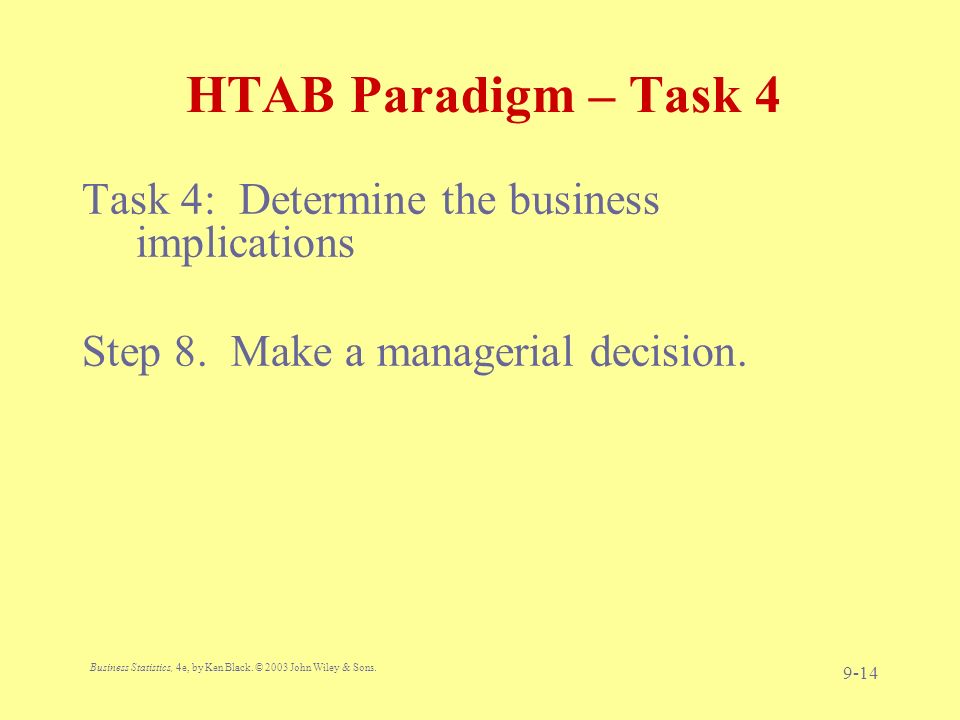 HTAB Paradigm – Task 4

Task 4: Determine the business implications

Step 8. Make a managerial decision.

Business Statistics, 4e, by Ken Black. © 2003 John Wiley & Sons.

9-14